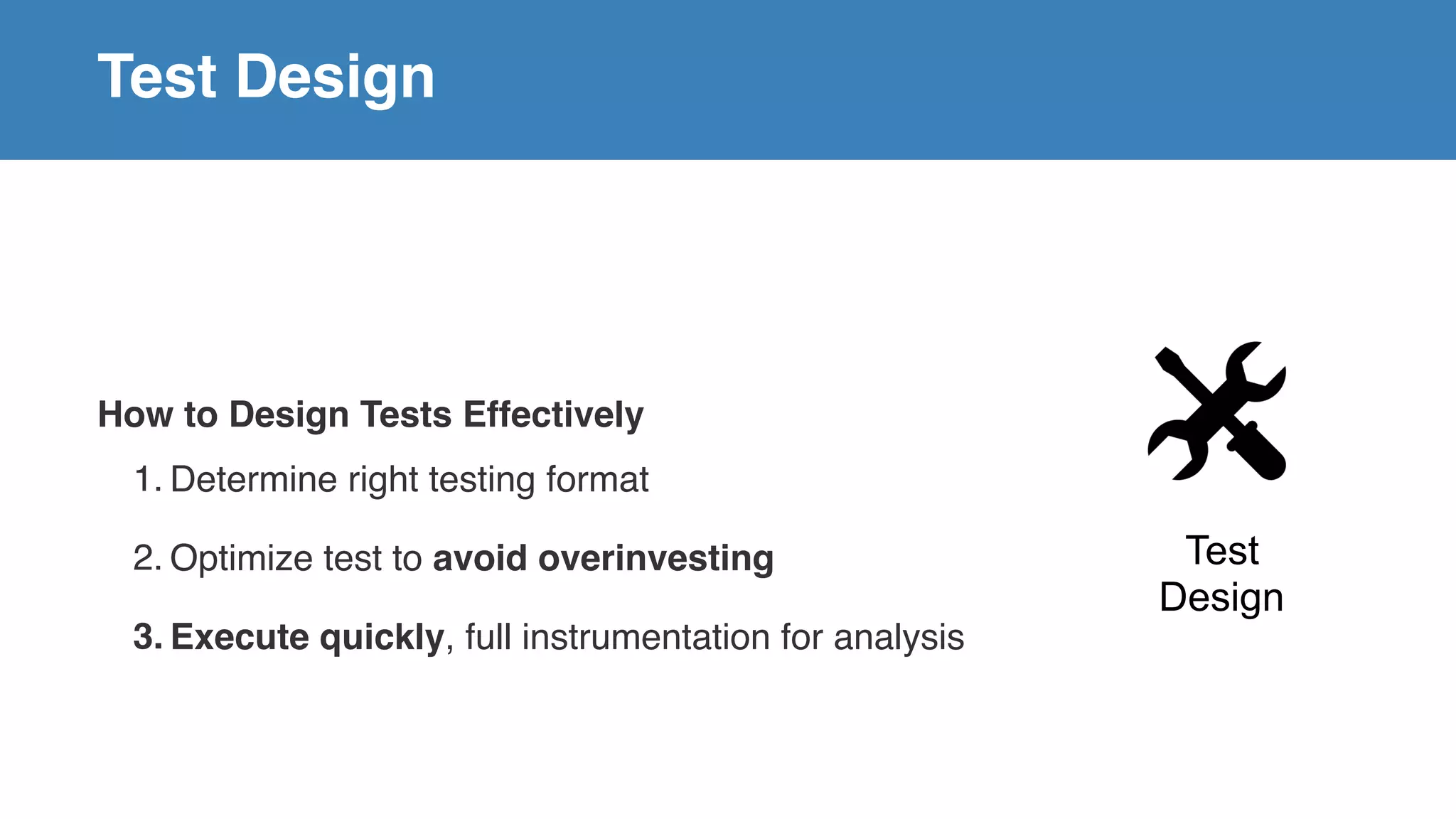 Test Design

How to Design Tests Effectively

1. Determine right testing format

2. Optimize test to avoid overinvesting

3. Execute quickly, full instrumentation for analysis

Test Design